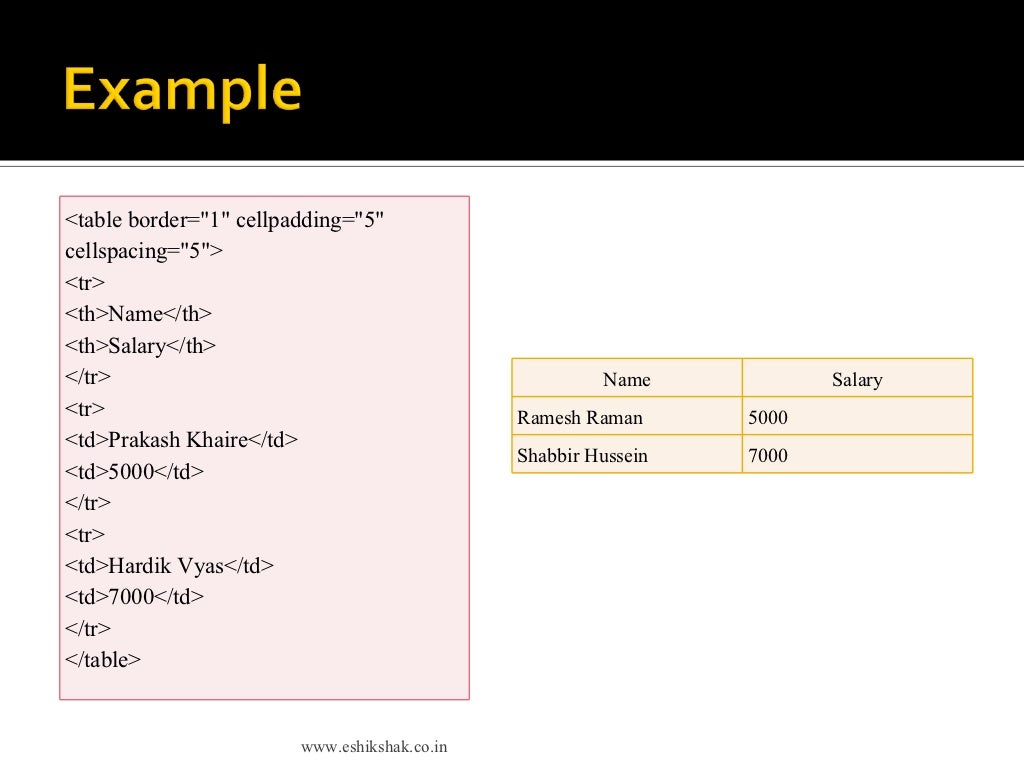 Example

<table border="1" cellpadding="5" cellspacing="5">
<tr>
<th>Name</th>
<th>Salary</th>
</tr>
<tr>
<td>Prakash Khaire</td>
<td>5000</td>
</tr>
<tr>
<td>Hardik Vyas</td>
<td>7000</td>
</tr>
</table>

| Name | Salary |
|---|---|
| Ramesh Raman | 5000 |
| Shabbir Hussein | 7000 |

www.eshikshak.co.in